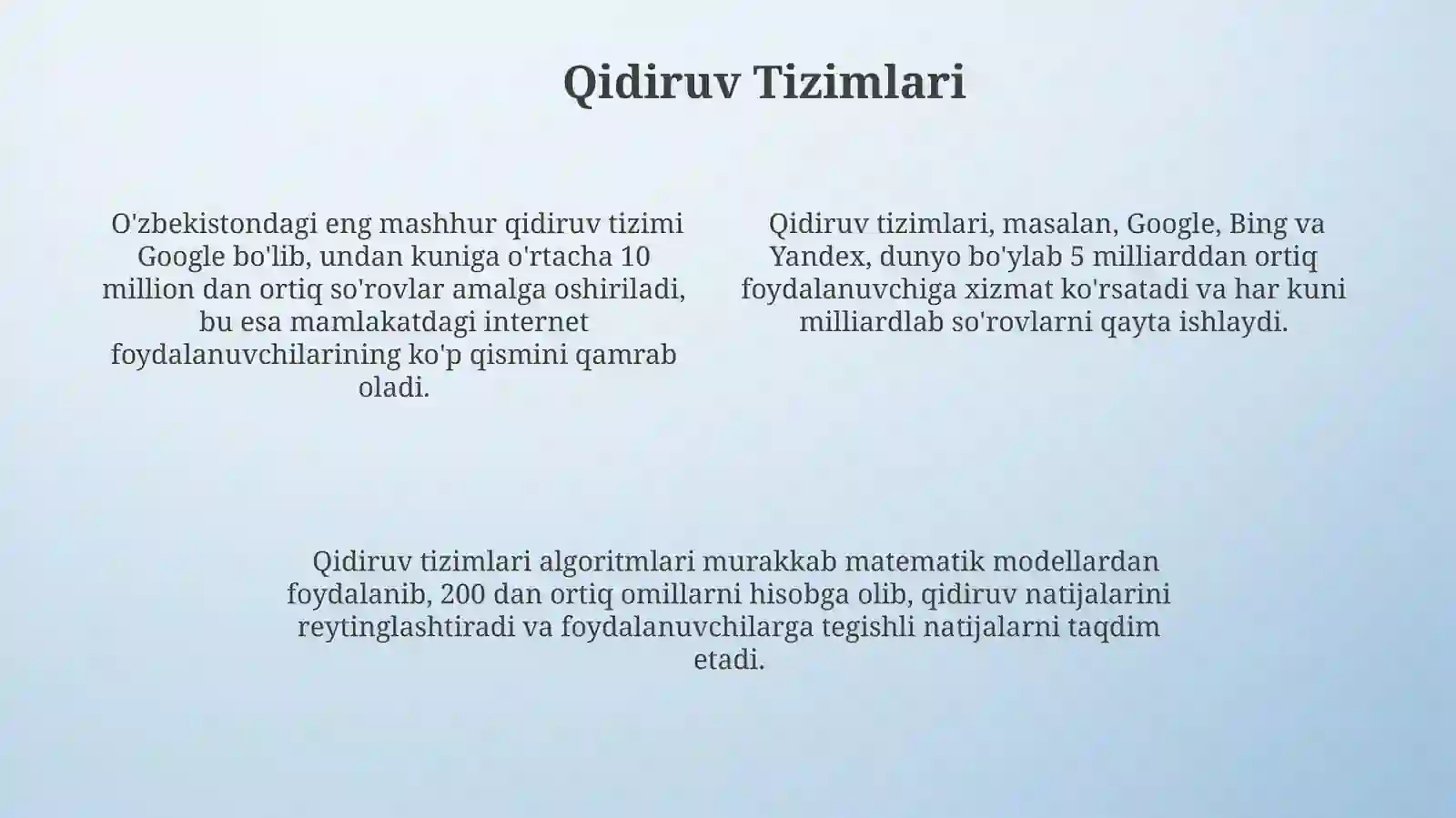 Qidiruv Tizimlari

O'zbekistondagi eng mashhur qidiruv tizimi Google bo'lib, undan kuniga o'rtacha 10 million dan ortiq so'rovlar amalga oshiriladi, bu esa mamlakatdagi internet foydalanuvchilarining ko'p qismini qamrab oladi.

Qidiruv tizimlari, masalan, Google, Bing va Yandex, dunyo bo'ylab 5 milliarddan ortiq foydalanuvchiga xizmat ko'rsatadi va har kuni milliardlab so'rovlarni qayta ishlaydi.

Qidiruv tizimlari algoritmlari murakkab matematik modellardan foydalanib, 200 dan ortiq omillarni hisobga olib, qidiruv natijalarini reytinglashtiradi va foydalanuvchilarga tegishli natijalarni taqdim etadi.